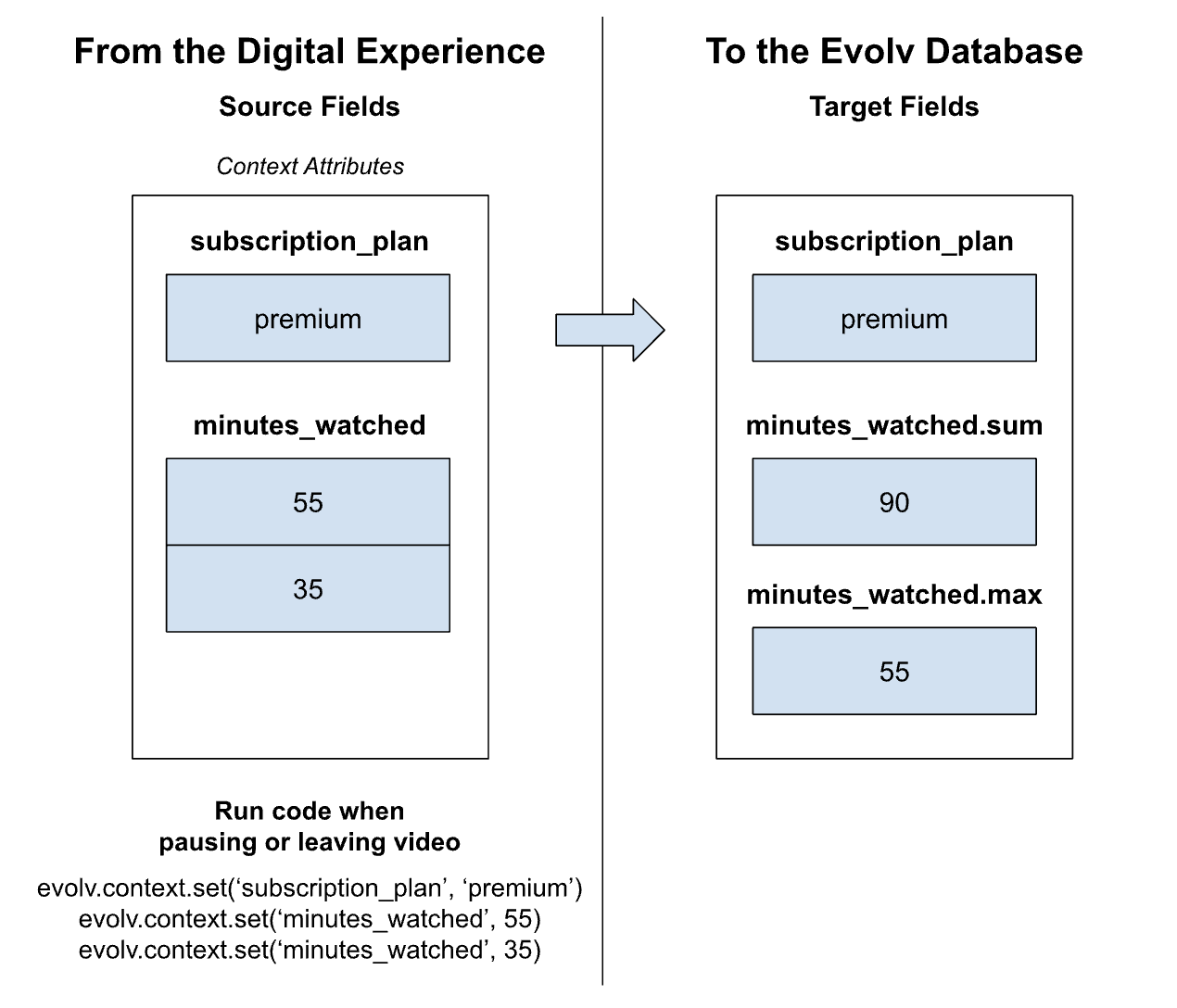 From the Digital Experience

Source Fields

Context Attributes

subscription_plan

premium

minutes_watched

55

35

Run code when pausing or leaving video

evolv.context.set(‘subscription_plan’, ‘premium’)
evolv.context.set(‘minutes_watched’, 55)
evolv.context.set(‘minutes_watched’, 35)

To the Evolv Database

Target Fields

subscription_plan

premium

minutes_watched.sum

90

minutes_watched.max

55